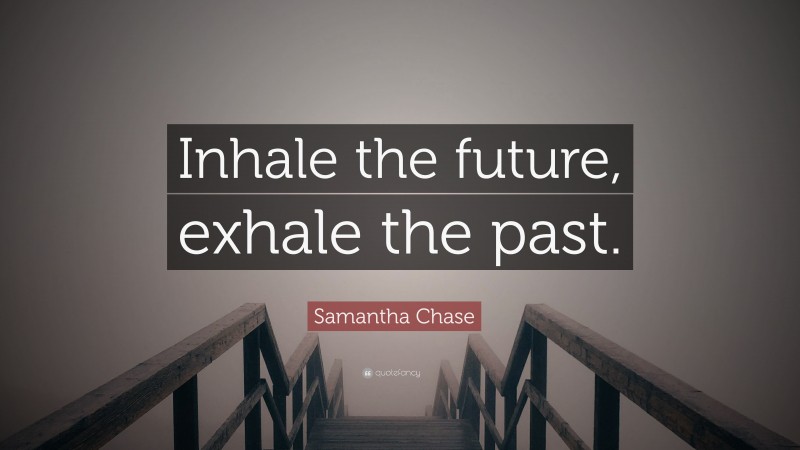 Inhale the future, exhale the past.

Samantha Chase

quotefancy